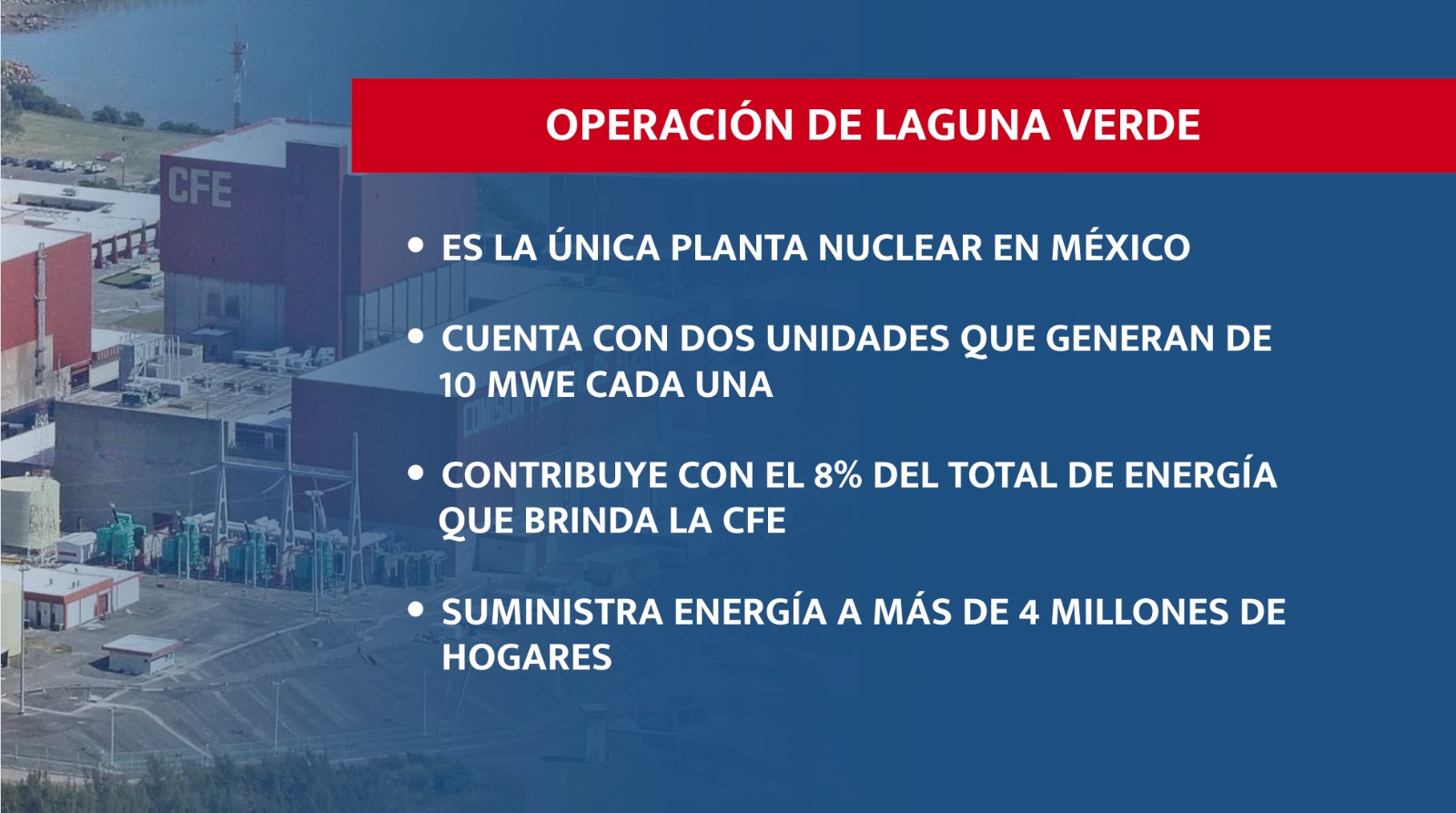 CFE

OPERACIÓN DE LAGUNA VERDE

• ES LA ÚNICA PLANTA NUCLEAR EN MÉXICO

• CUENTA CON DOS UNIDADES QUE GENERAN DE 10 MWE CADA UNA

• CONTRIBUYE CON EL 8% DEL TOTAL DE ENERGÍA QUE BRINDA LA CFE

• SUMINISTRA ENERGÍA A MÁS DE 4 MILLONES DE HOGARES